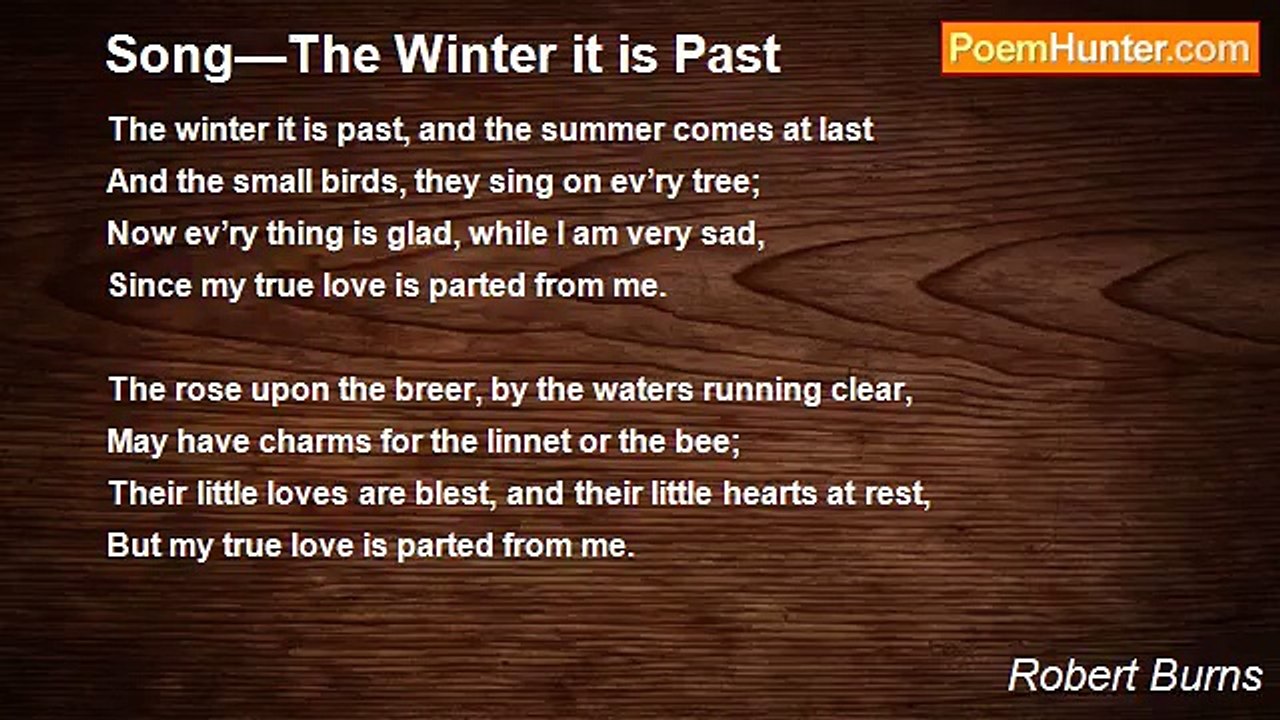 Song—The Winter it is Past

PoemHunter.com

The winter it is past, and the summer comes at last
And the small birds, they sing on ev’ry tree;
Now ev’ry thing is glad, while I am very sad,
Since my true love is parted from me.

The rose upon the breer, by the waters running clear,
May have charms for the linnet or the bee;
Their little loves are blest, and their little hearts at rest,
But my true love is parted from me.

Robert Burns